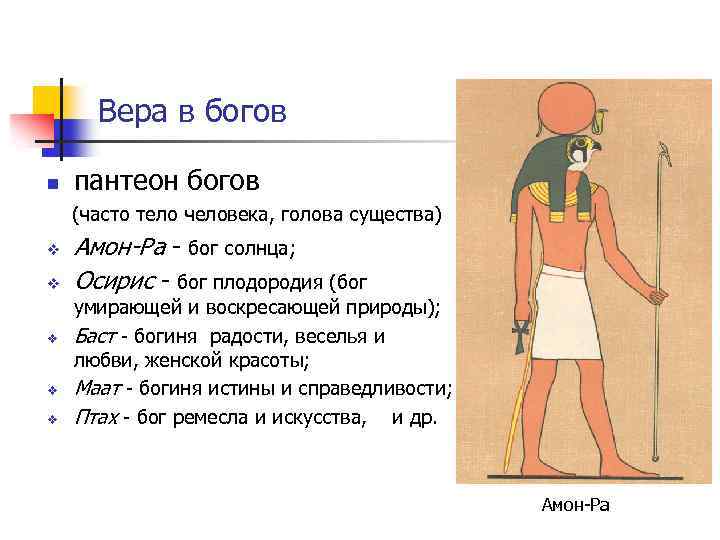 Вера в богов

пантеон богов

(часто тело человека, голова существа)

Амон-Ра - бог солнца;

Осирис - бог плодородия (бог умирающей и воскресающей природы);

Баст - богиня радости, веселья и любви, женской красоты;

Маат - богиня истины и справедливости;

Птах - бог ремесла и искусства, и др.

Амон-Ра